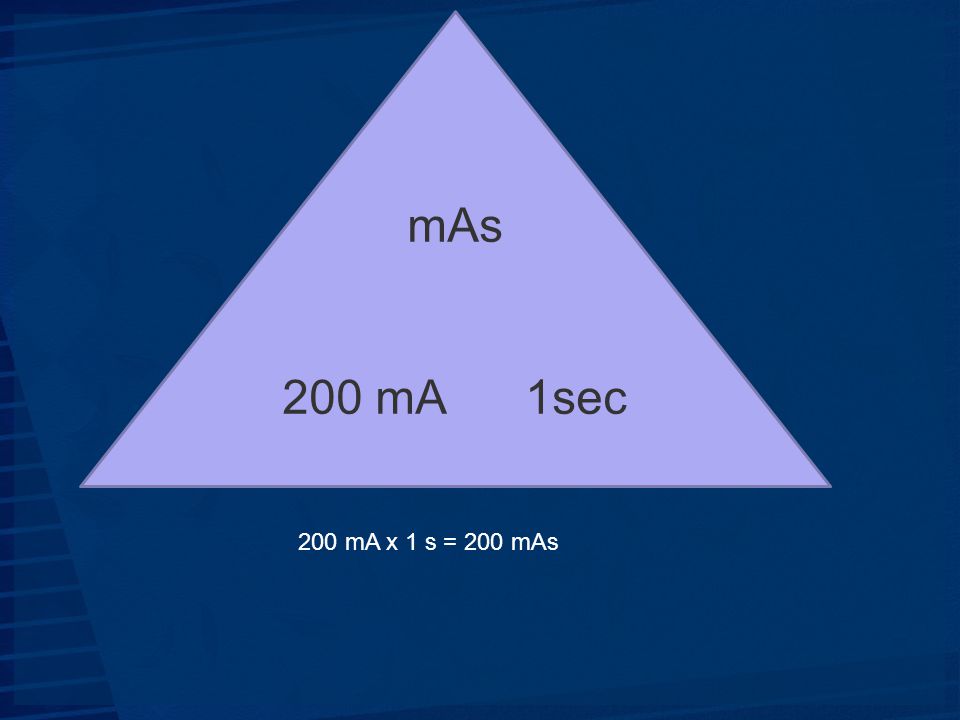 mAs

200 mA 1sec

200 mA x 1 s = 200 mAs